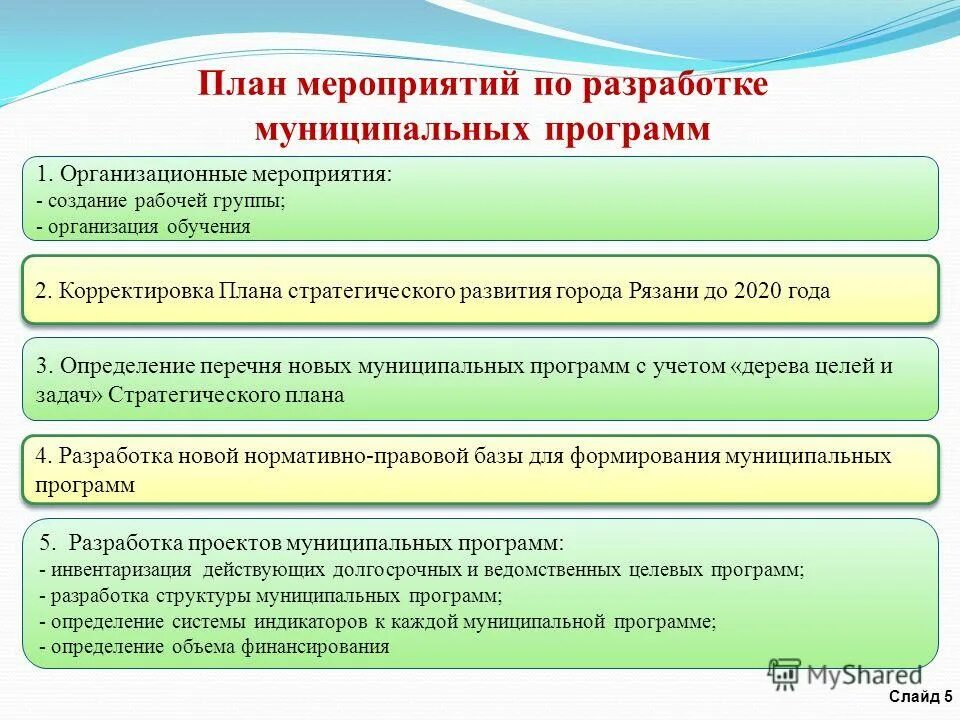 План мероприятий по разработке муниципальных программ

1. Организационные мероприятия:
- создание рабочей группы;
- организация обучения

2. Корректировка Плана стратегического развития города Рязани до 2020 года

3. Определение перечня новых муниципальных программ с учетом «дерева целей и задач» Стратегического плана

4. Разработка новой нормативно-правовой базы для формирования муниципальных программ

5. Разработка проектов муниципальных программ:
- инвентаризация действующих долгосрочных и ведомственных целевых программ;
- разработка структуры муниципальных программ;
- определение системы индикаторов к каждой муниципальной программе;
- определение объема финансирования

MyShared

Слайд 5